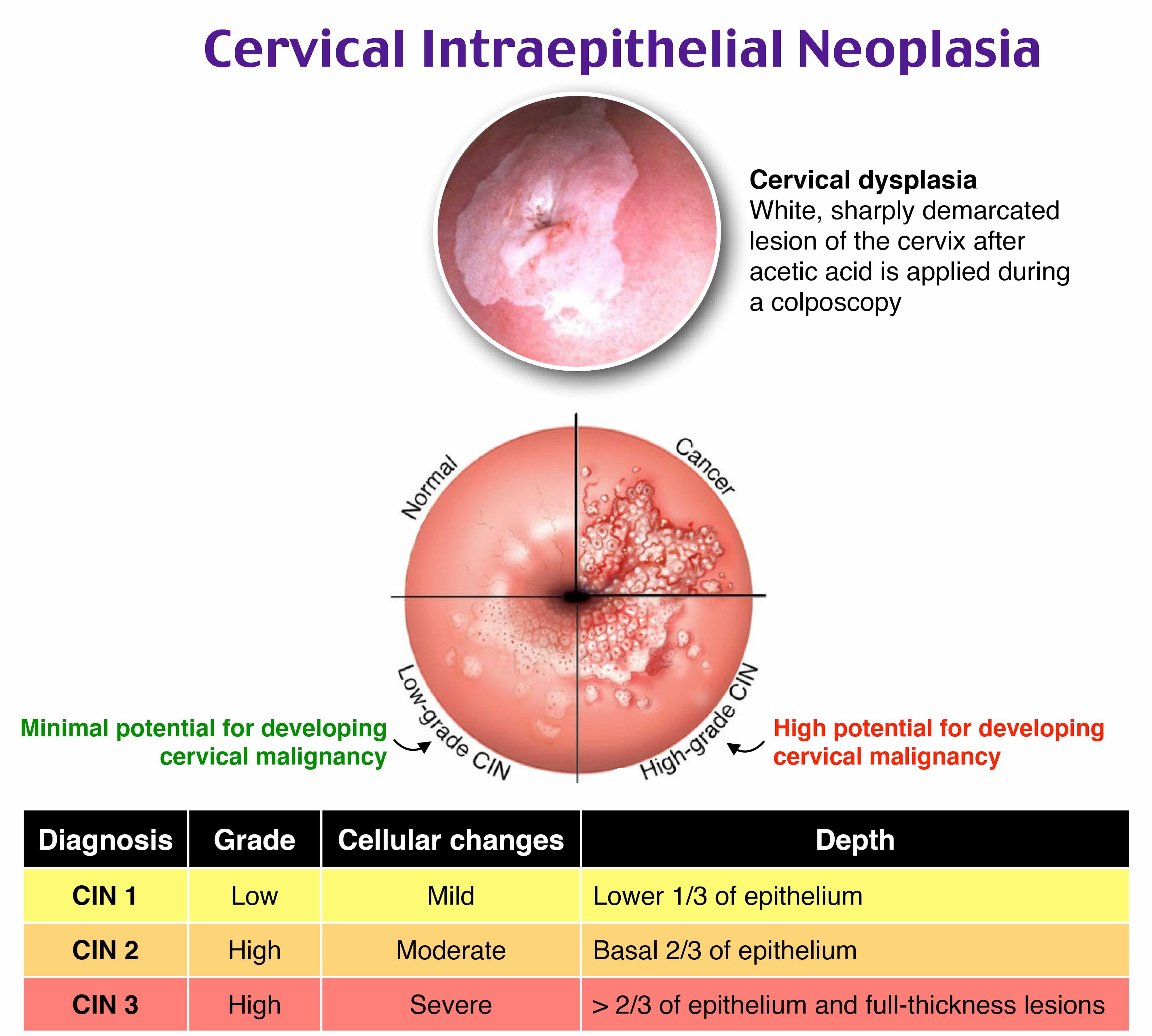 Cervical Intraepithelial Neoplasia

Cervical dysplasia
White, sharply demarcated lesion of the cervix after acetic acid is applied during a colposcopy

Normal

Cancer

Low-grade CIN

High-grade CIN

Minimal potential for developing cervical malignancy

High potential for developing cervical malignancy

| Diagnosis | Grade | Cellular changes | Depth |
|---|---|---|---|
| CIN 1 | Low | Mild | Lower 1/3 of epithelium |
| CIN 2 | High | Moderate | Basal 2/3 of epithelium |
| CIN 3 | High | Severe | > 2/3 of epithelium and full-thickness lesions |